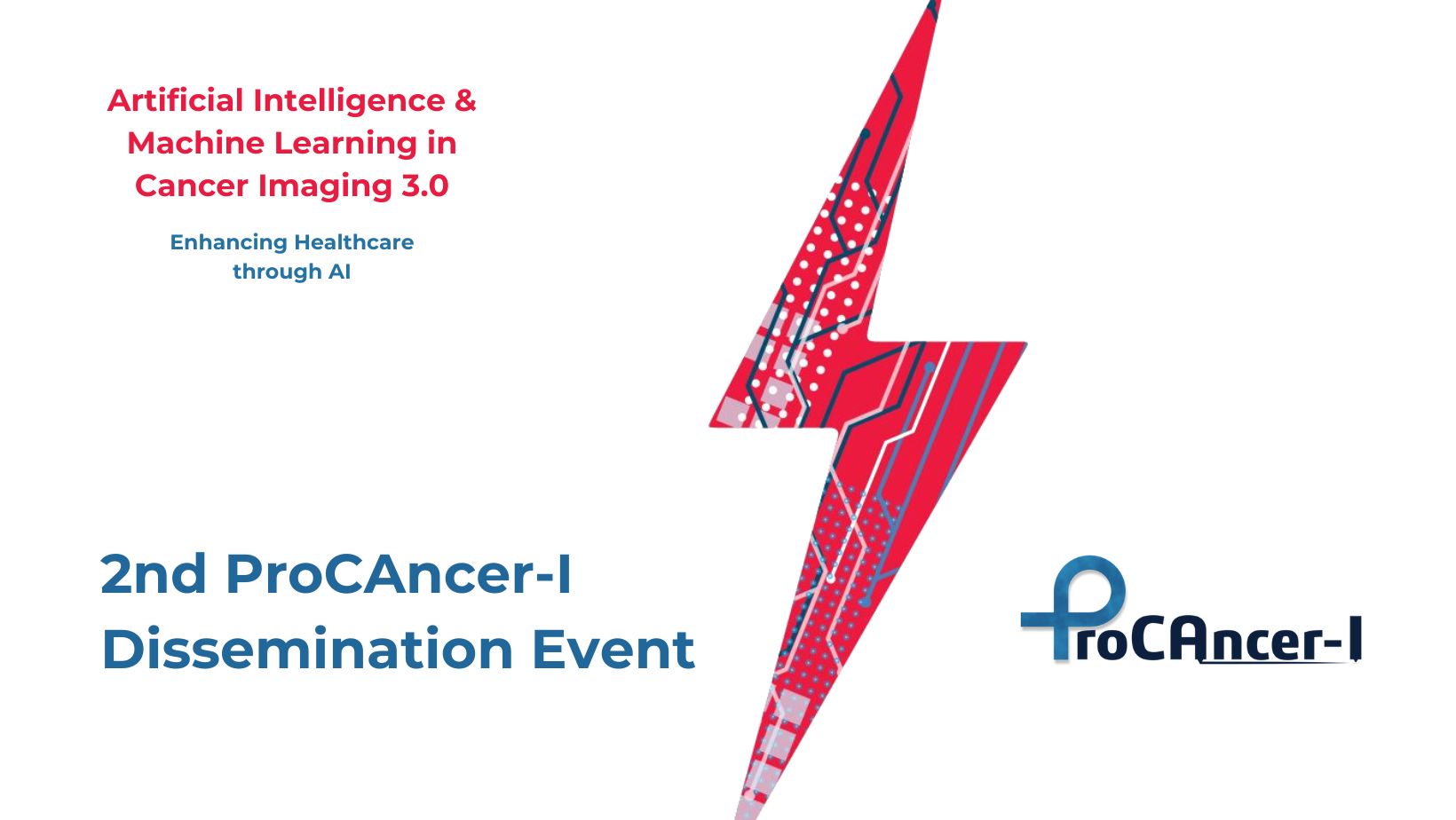 Artificial Intelligence & Machine Learning in Cancer Imaging 3.0

Enhancing Healthcare through AI

2nd ProCAncer-I Dissemination Event

ProCAncer-I